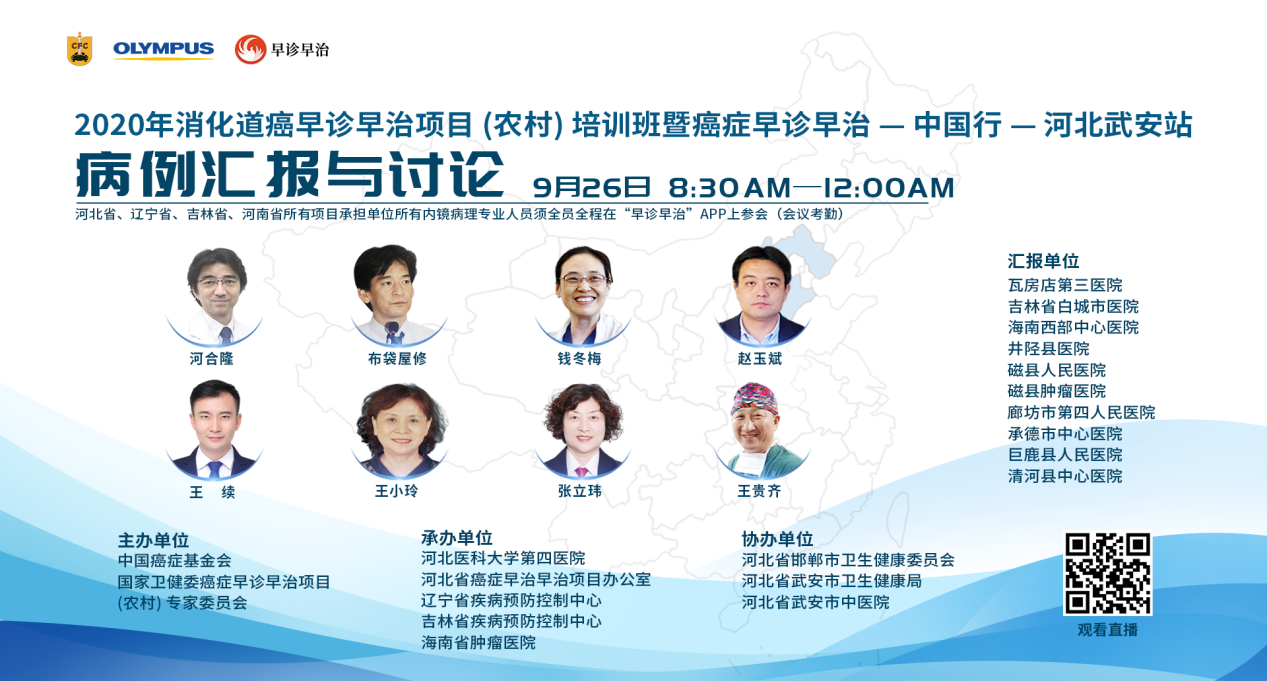 CFC OLYMPUS 早诊早治

2020年消化道癌早诊早治项目 (农村) 培训班暨癌症早诊早治 — 中国行 — 河北武安站

病例汇报与讨论 9月26日 8:30AM—12:00AM

河北省、辽宁省、吉林省、河南省所有项目承担单位所有内镜病理专业人员须全员全程在“早诊早治”APP上参会（会议考勤）

河合隆

布袋屋修

钱冬梅

赵玉斌

王 续

王小玲

张立玮

王贵齐

汇报单位
瓦房店第三医院
吉林省白城市医院
海南西部中心医院
井陉县医院
磁县人民医院
磁县肿瘤医院
廊坊市第四人民医院
承德市中心医院
巨鹿县人民医院
清河县中心医院

主办单位
中国癌症基金会
国家卫健委癌症早诊早治项目 (农村) 专家委员会

承办单位
河北医科大学第四医院
河北省癌症早治早治项目办公室
辽宁省疾病预防控制中心
吉林省疾病预防控制中心
海南省肿瘤医院

协办单位
河北省邯郸市卫生健康委员会
河北省武安市卫生健康局
河北省武安市中医院

观看直播